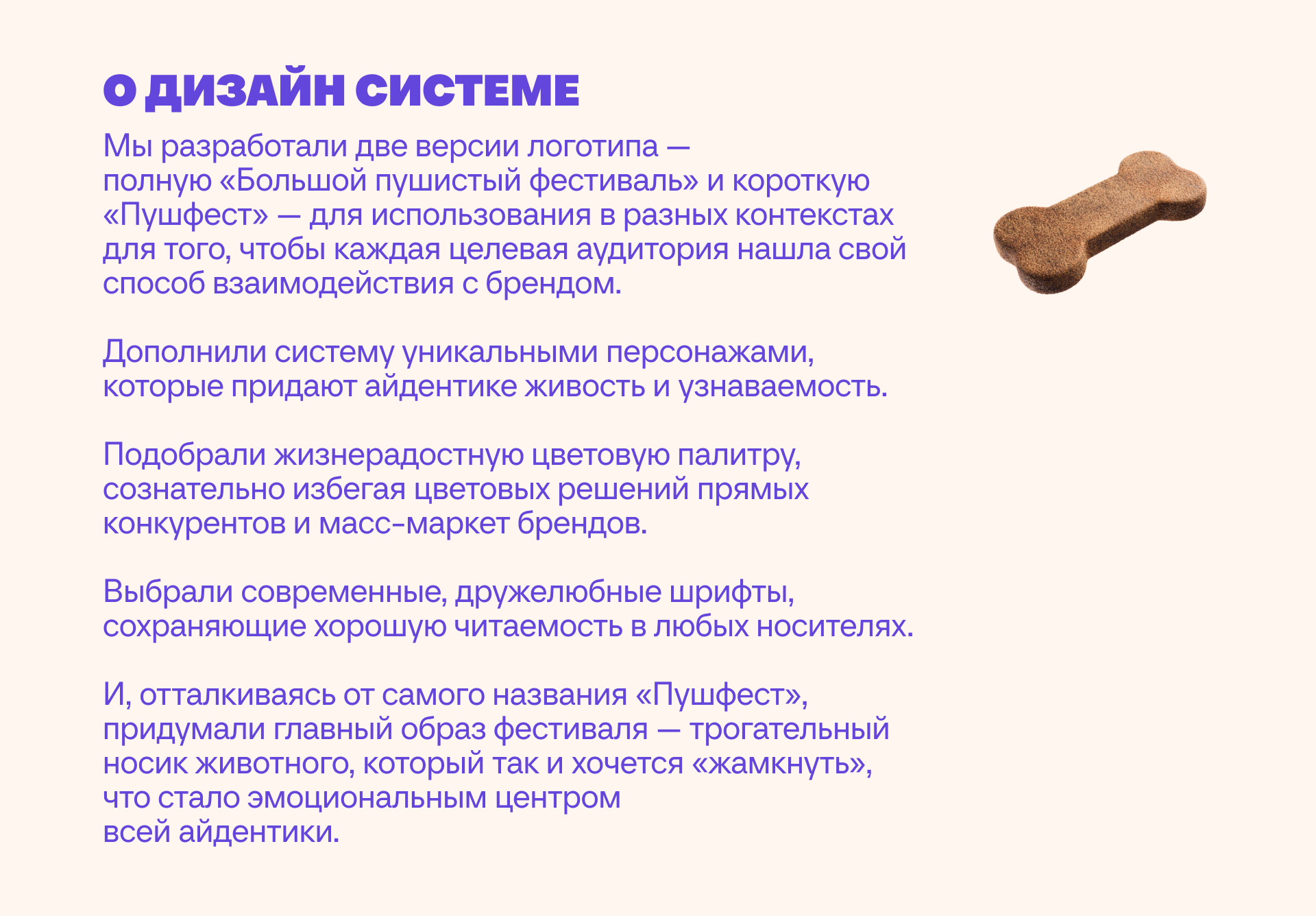 О ДИЗАЙН СИСТЕМЕ

Мы разработали две версии логотипа — полную «Большой пушистый фестиваль» и короткую «Пушфест» — для использования в разных контекстах для того, чтобы каждая целевая аудитория нашла свой способ взаимодействия с брендом.

Дополнили систему уникальными персонажами, которые придают айдентике живость и узнаваемость.

Подобрали жизнерадостную цветовую палитру, сознательно избегая цветовых решений прямых конкурентов и масс-маркет брендов.

Выбрали современные, дружелюбные шрифты, сохраняющие хорошую читаемость в любых носителях.

И, отталкиваясь от самого названия «Пушфест», придумали главный образ фестиваля — трогательный носик животного, который так и хочется «жамкнуть», что стало эмоциональным центром всей айдентики.